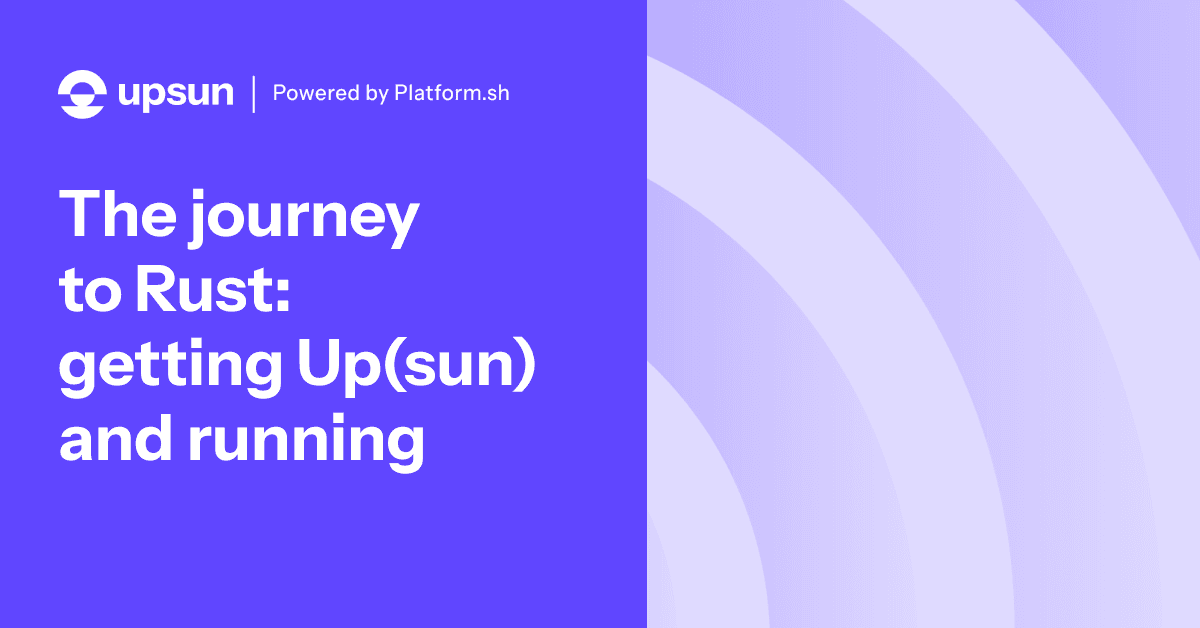 upsun | Powered by Platform.sh

The journey to Rust: getting Up(sun) and running